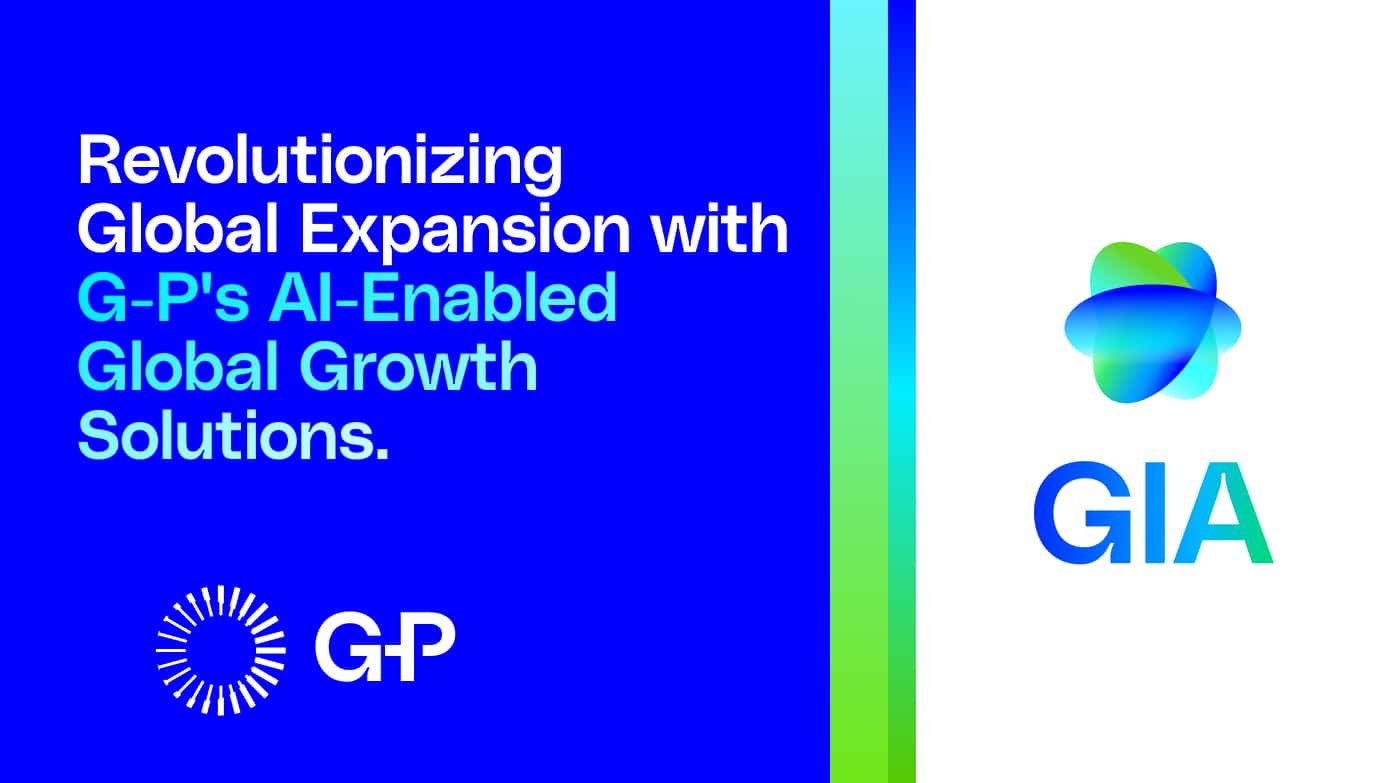 Revolutionizing Global Expansion with G-P's AI-Enabled Global Growth Solutions.

G-P

GIA